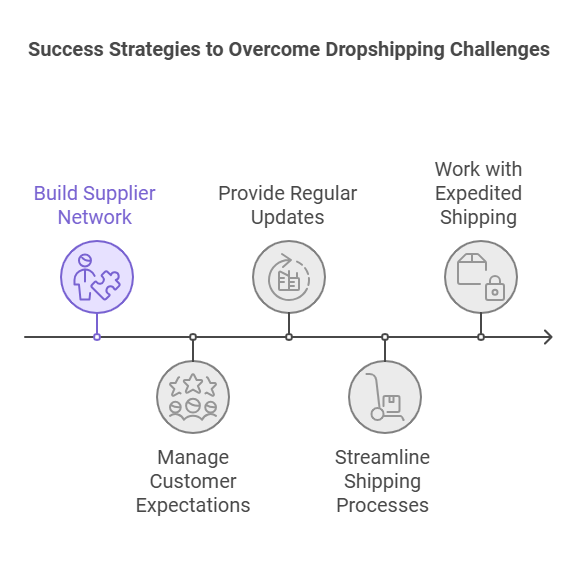 Success Strategies to Overcome Dropshipping Challenges

Build Supplier Network

Manage Customer Expectations

Provide Regular Updates

Streamline Shipping Processes

Work with Expedited Shipping